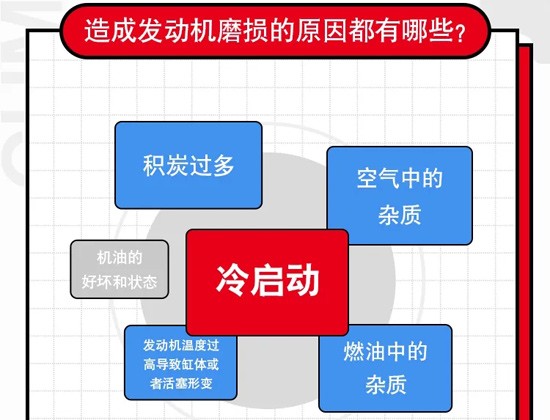 造成发动机磨损的原因都有哪些？

积炭过多

空气中的杂质

机油的好坏和状态

冷启动

发动机温度过高导致缸体或者活塞形变

燃油中的杂质